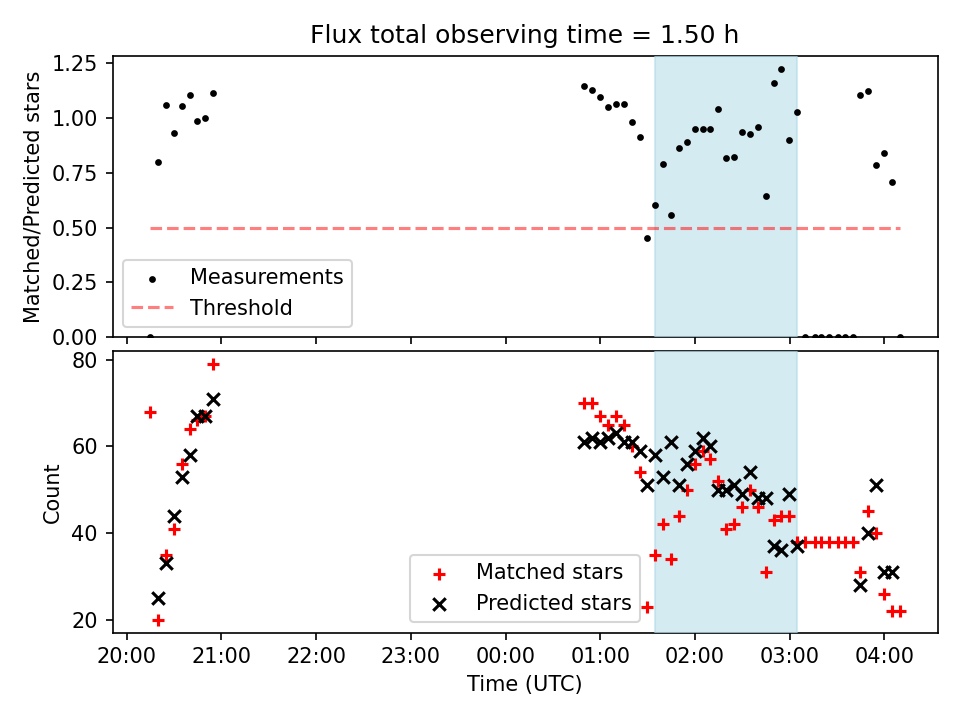 Flux total observing time = 1.50 h

Matched/Predicted stars

1.25
1.00
0.75
0.50
0.25
0.00

Measurements
Threshold

Count

80
60
40
20

Matched stars
Predicted stars

20:00
21:00
22:00
23:00
00:00
01:00
02:00
03:00
04:00

Time (UTC)